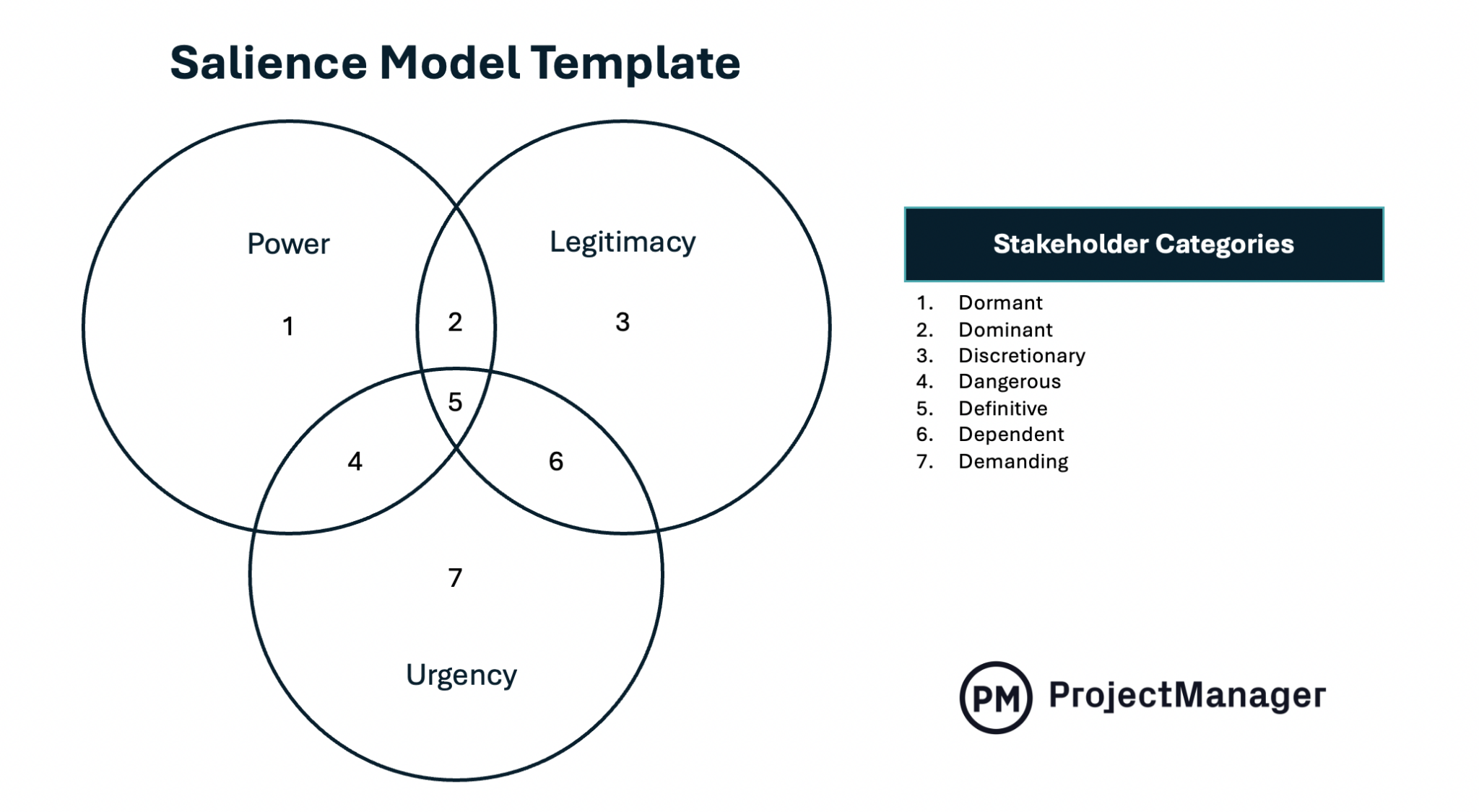 Salience Model Template

Power

Legitimacy

1

2

3

5

4

6

7

Urgency

Stakeholder Categories

1. Dormant
2. Dominant
3. Discretionary
4. Dangerous
5. Definitive
6. Dependent
7. Demanding

PM ProjectManager